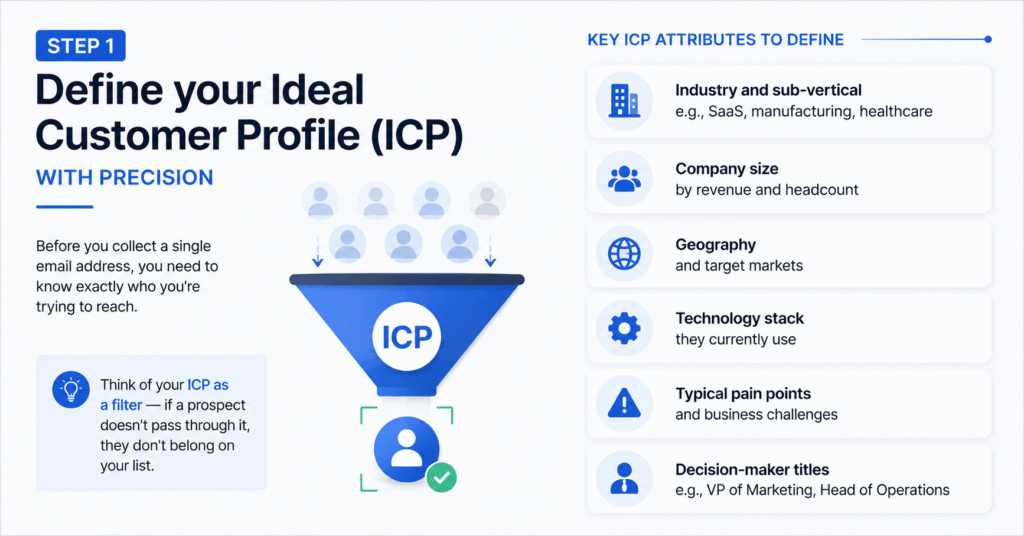 STEP 1

Define your Ideal Customer Profile (ICP)

WITH PRECISION

Before you collect a single email address, you need to know exactly who you're trying to reach.

Think of your ICP as a filter — if a prospect doesn't pass through it, they don't belong on your list.

ICP

KEY ICP ATTRIBUTES TO DEFINE

Industry and sub-vertical
e.g., SaaS, manufacturing, healthcare

Company size
by revenue and headcount

Geography
and target markets

Technology stack
they currently use

Typical pain points
and business challenges

Decision-maker titles
e.g., VP of Marketing, Head of Operations